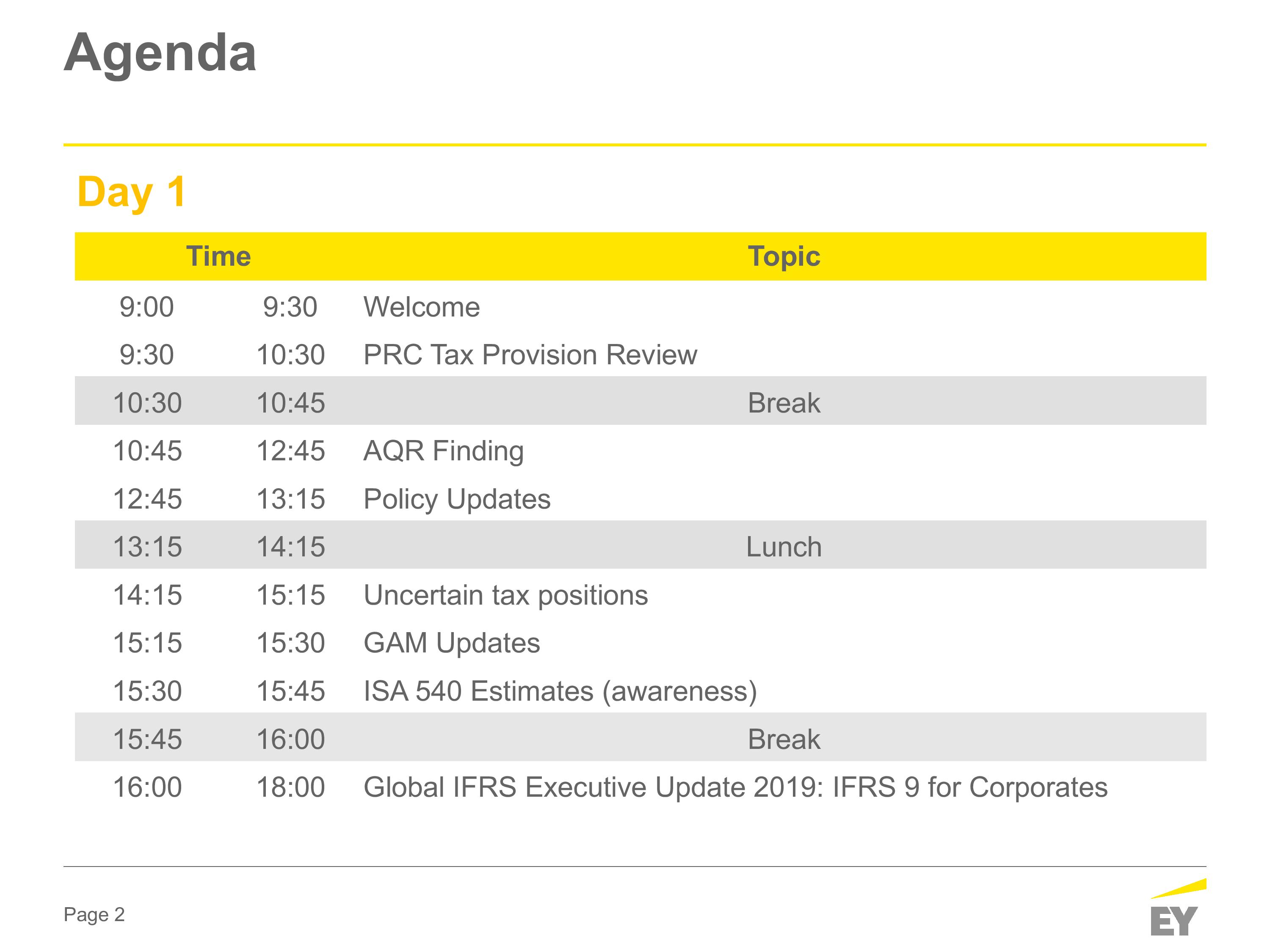 Agenda

Day 1

| Time | | Topic |
|---|---|---|
| 9:00 | 9:30 | Welcome |
| 9:30 | 10:30 | PRC Tax Provision Review |
| 10:30 | 10:45 | Break |
| 10:45 | 12:45 | AQR Finding |
| 12:45 | 13:15 | Policy Updates |
| 13:15 | 14:15 | Lunch |
| 14:15 | 15:15 | Uncertain tax positions |
| 15:15 | 15:30 | GAM Updates |
| 15:30 | 15:45 | ISA 540 Estimates (awareness) |
| 15:45 | 16:00 | Break |
| 16:00 | 18:00 | Global IFRS Executive Update 2019: IFRS 9 for Corporates |

Page 2

EY